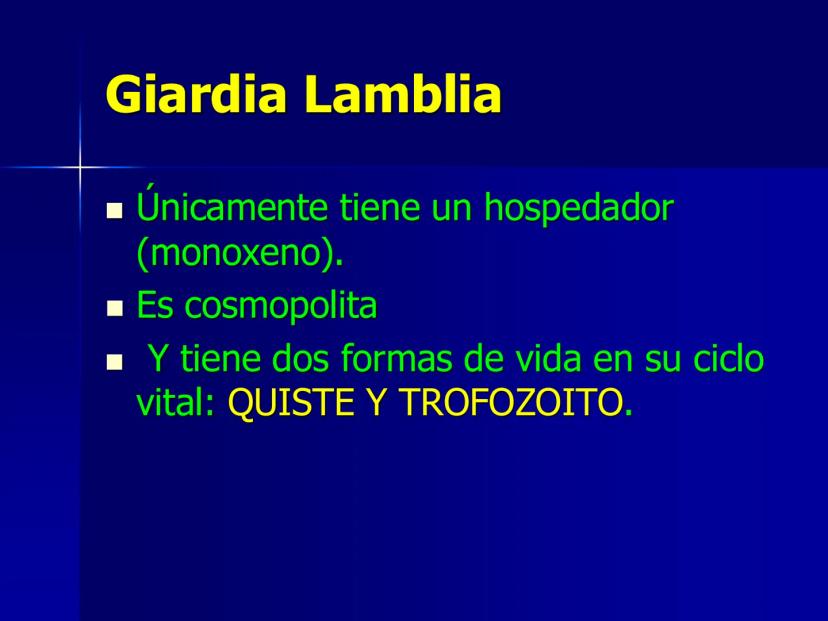 Giardia Lamblia

Únicamente tiene un hospedador (monoxeno).

Es cosmopolita

Y tiene dos formas de vida en su ciclo vital: QUISTE Y TROFOZOITO.